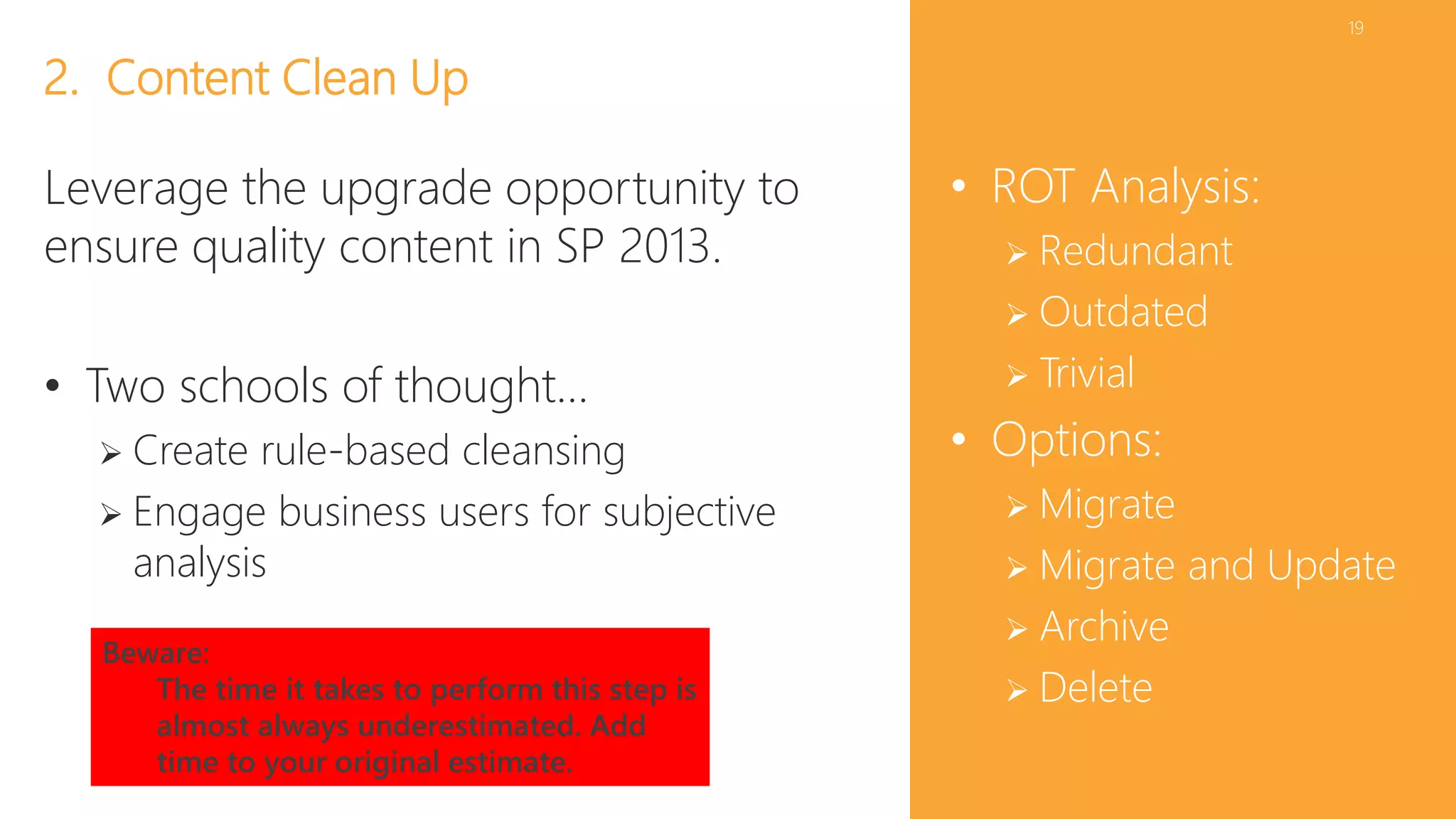 2. Content Clean Up

Leverage the upgrade opportunity to ensure quality content in SP 2013.

• Two schools of thought…
➢ Create rule-based cleansing
➢ Engage business users for subjective analysis

Beware:
The time it takes to perform this step is almost always underestimated. Add time to your original estimate.

19

• ROT Analysis:
➢ Redundant
➢ Outdated
➢ Trivial
• Options:
➢ Migrate
➢ Migrate and Update
➢ Archive
➢ Delete